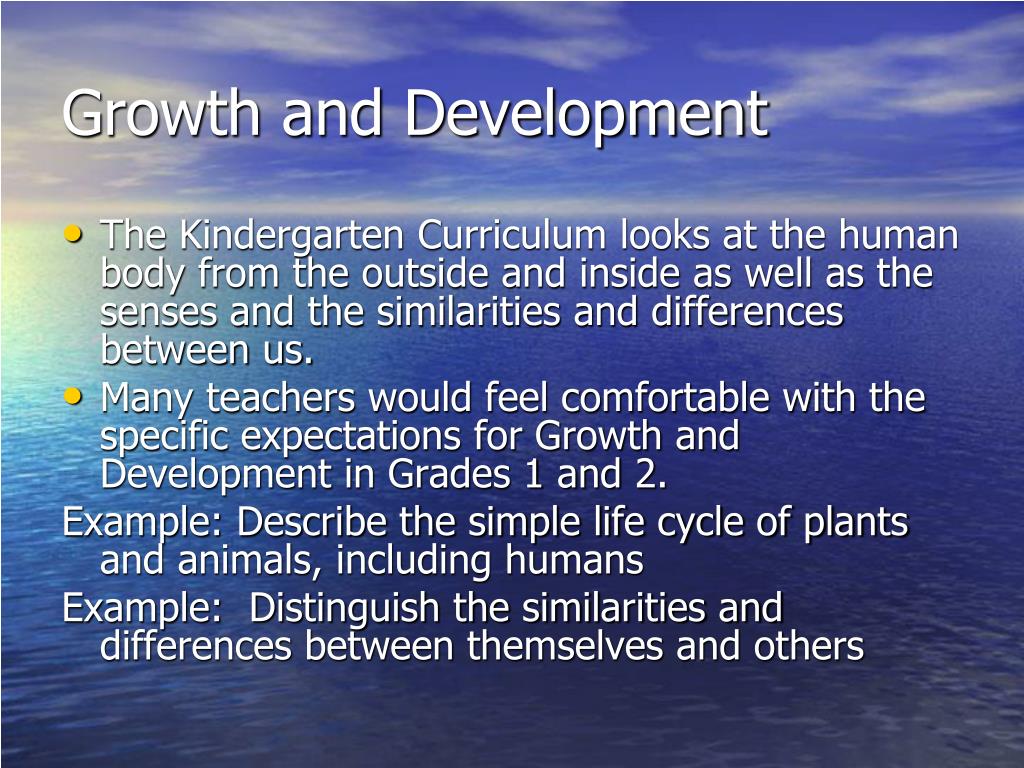 Growth and Development

• The Kindergarten Curriculum looks at the human body from the outside and inside as well as the senses and the similarities and differences between us.
• Many teachers would feel comfortable with the specific expectations for Growth and Development in Grades 1 and 2.

Example: Describe the simple life cycle of plants and animals, including humans

Example: Distinguish the similarities and differences between themselves and others